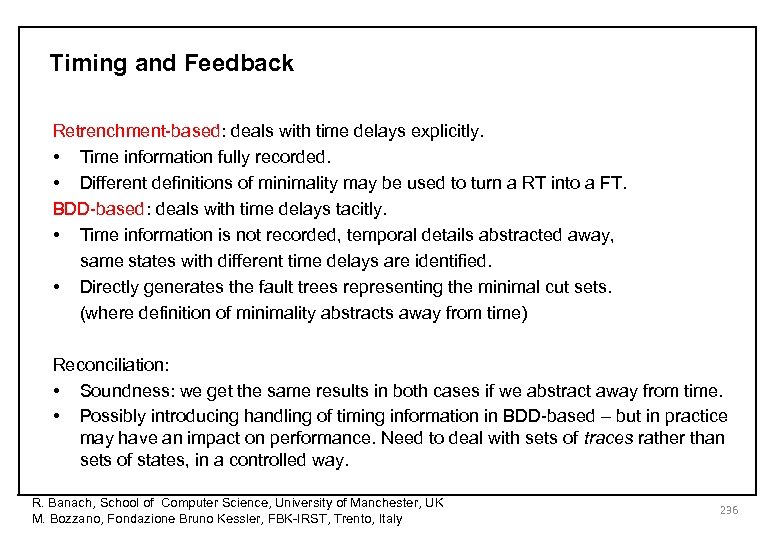 Timing and Feedback

Retrenchment-based: deals with time delays explicitly.
• Time information fully recorded.
• Different definitions of minimality may be used to turn a RT into a FT.
BDD-based: deals with time delays tacitly.
• Time information is not recorded, temporal details abstracted away, same states with different time delays are identified.
• Directly generates the fault trees representing the minimal cut sets. (where definition of minimality abstracts away from time)

Reconciliation:
• Soundness: we get the same results in both cases if we abstract away from time.
• Possibly introducing handling of timing information in BDD-based – but in practice may have an impact on performance. Need to deal with sets of traces rather than sets of states, in a controlled way.

R. Banach, School of Computer Science, University of Manchester, UK
M. Bozzano, Fondazione Bruno Kessler, FBK-IRST, Trento, Italy

236